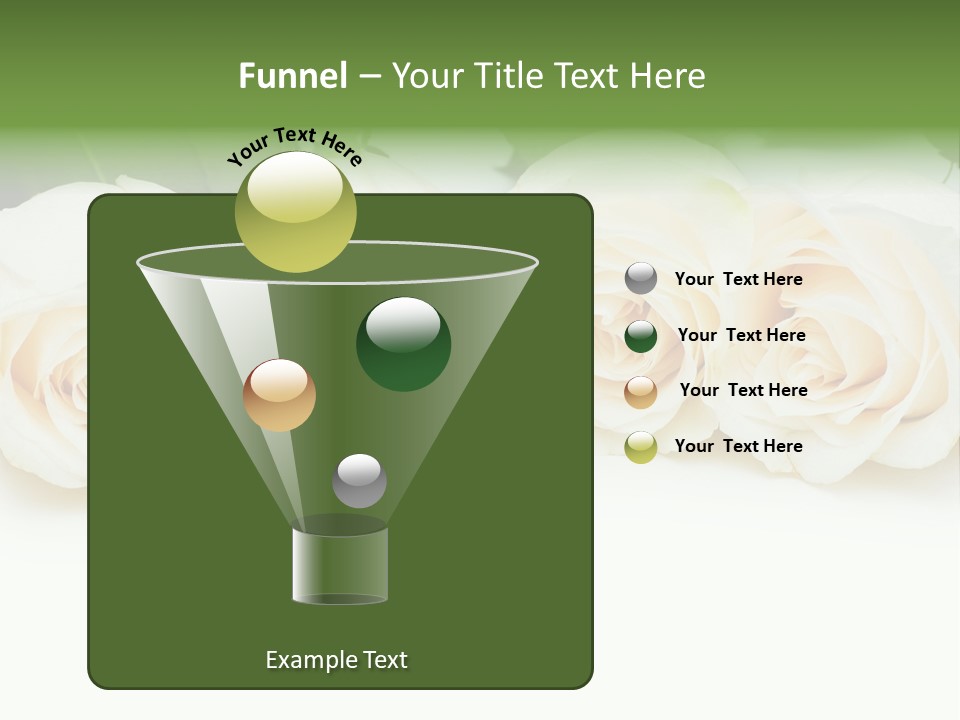 Funnel – Your Title Text Here

Your Text Here

Your  Text Here

Your  Text Here

Your  Text Here

Your  Text Here

Example Text